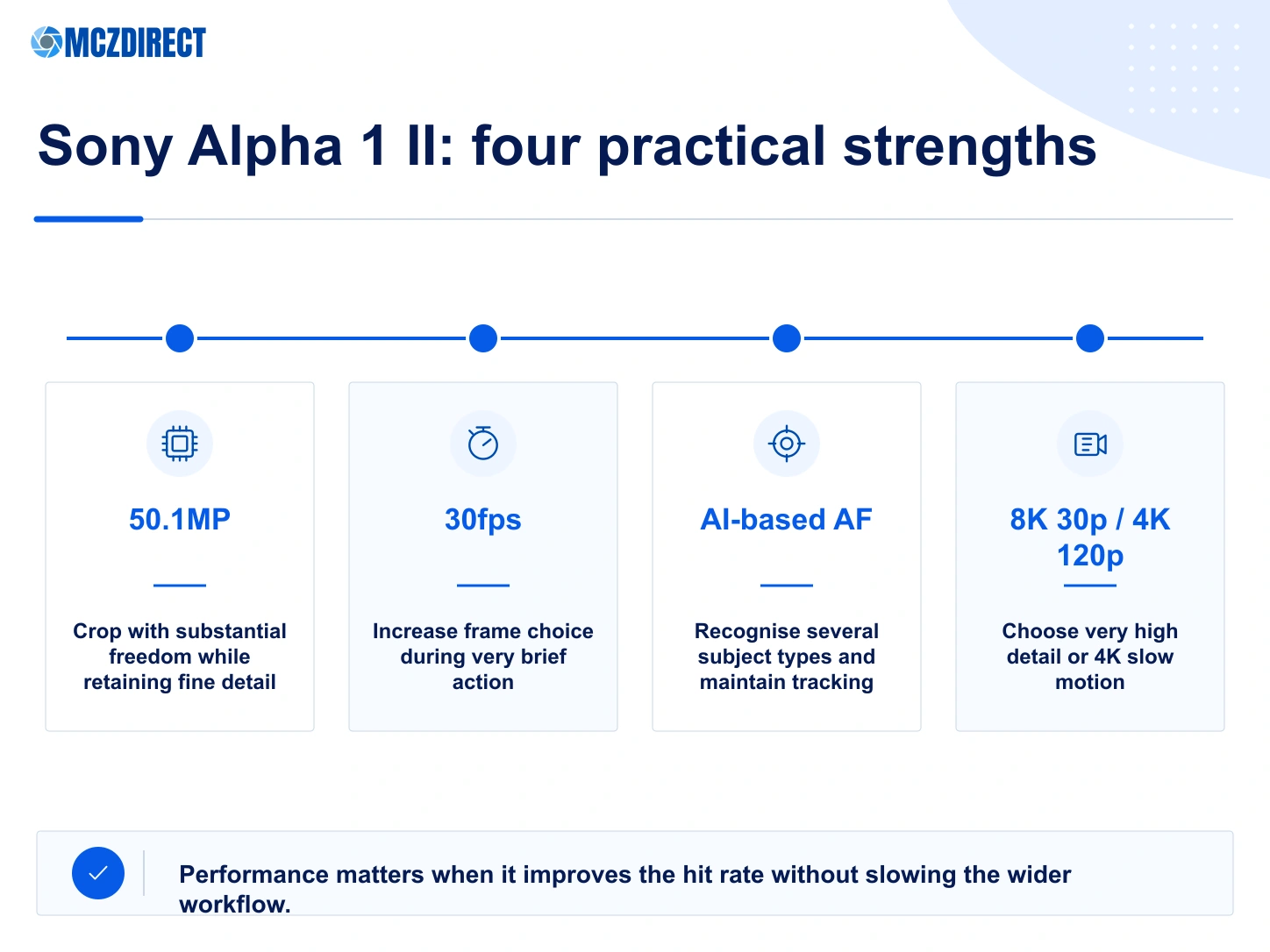 MCZDIRECT

Sony Alpha 1 II: four practical strengths

50.1MP

Crop with substantial freedom while retaining fine detail

30fps

Increase frame choice during very brief action

AI-based AF

Recognise several subject types and maintain tracking

8K 30p / 4K 120p

Choose very high detail or 4K slow motion

Performance matters when it improves the hit rate without slowing the wider workflow.